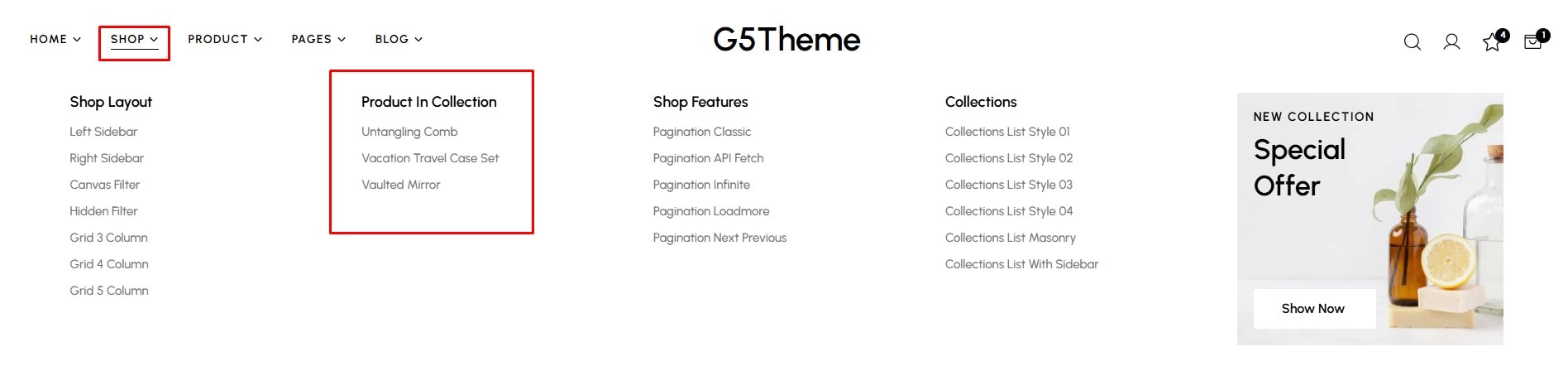 HOME SHOP PRODUCT PAGES BLOG

G5Theme

4 1

Shop Layout
Left Sidebar
Right Sidebar
Canvas Filter
Hidden Filter
Grid 3 Column
Grid 4 Column
Grid 5 Column

Product In Collection
Untangling Comb
Vacation Travel Case Set
Vaulted Mirror

Shop Features
Pagination Classic
Pagination API Fetch
Pagination Infinite
Pagination Loadmore
Pagination Next Previous

Collections
Collections List Style 01
Collections List Style 02
Collections List Style 03
Collections List Style 04
Collections List Masonry
Collections List With Sidebar

NEW COLLECTION
Special Offer
Show Now